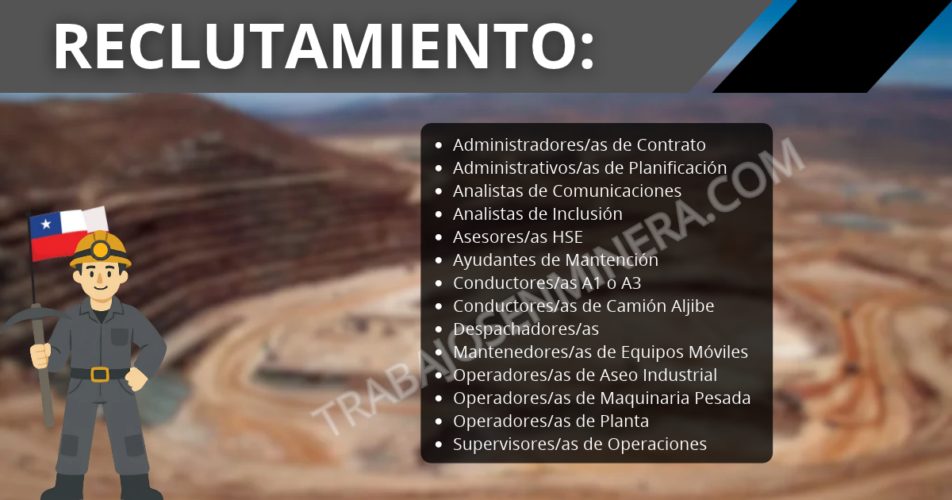 RECLUTAMIENTO:

• Administradores/as de Contrato
• Administrativos/as de Planificación
• Analistas de Comunicaciones
• Analistas de Inclusión
• Asesores/as HSE
• Ayudantes de Mantención
• Conductores/as A1 o A3
• Conductores/as de Camión Aljibe
• Despachadores/as
• Mantenedores/as de Equipos Móviles
• Operadores/as de Aseo Industrial
• Operadores/as de Maquinaria Pesada
• Operadores/as de Planta
• Supervisores/as de Operaciones

TRABAJOSENMINERA.COM